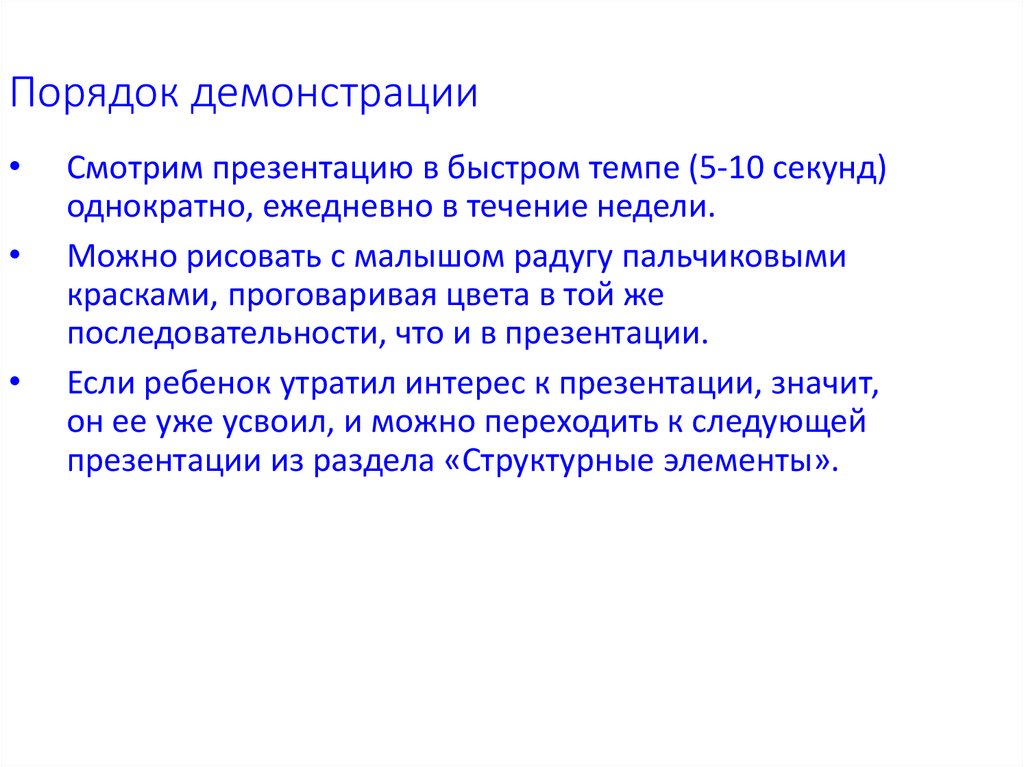 Порядок демонстрации

• Смотрим презентацию в быстром темпе (5-10 секунд) однократно, ежедневно в течение недели.

• Можно рисовать с малышом радугу пальчиковыми красками, проговаривая цвета в той же последовательности, что и в презентации.

• Если ребенок утратил интерес к презентации, значит, он ее уже усвоил, и можно переходить к следующей презентации из раздела «Структурные элементы».